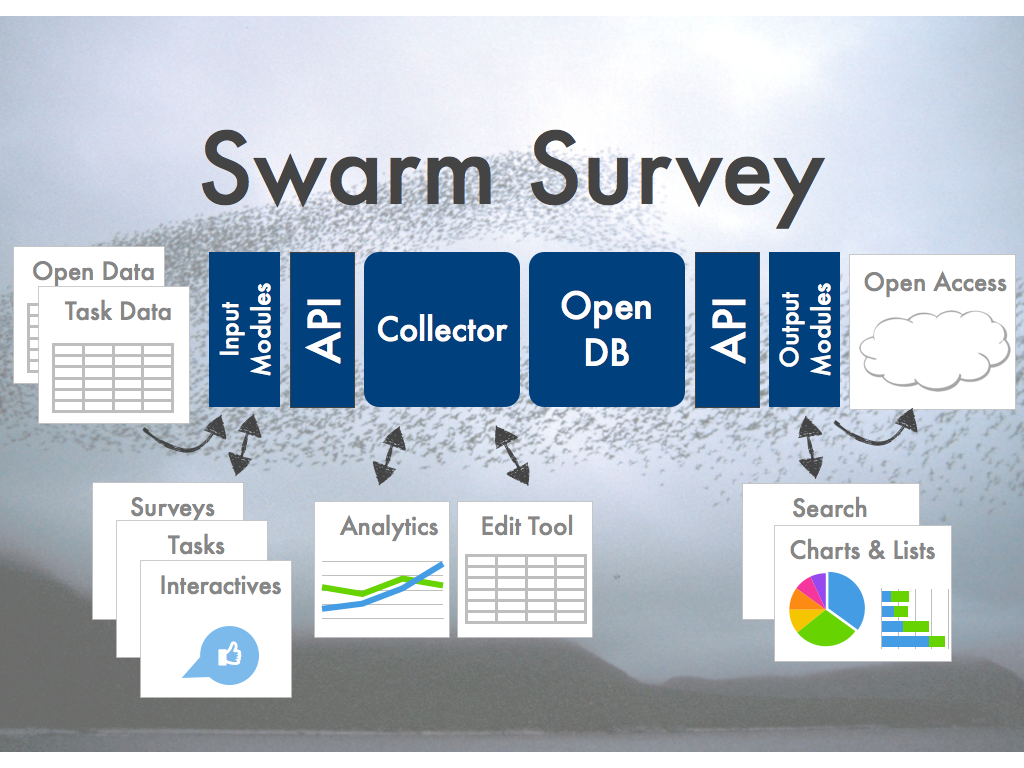 Swarm Survey

Open Data

Task Data

Input Modules

API

Collector

Open DB

API

Output Modules

Open Access

Surveys

Tasks

Interactives

Analytics

Edit Tool

Search

Charts & Lists